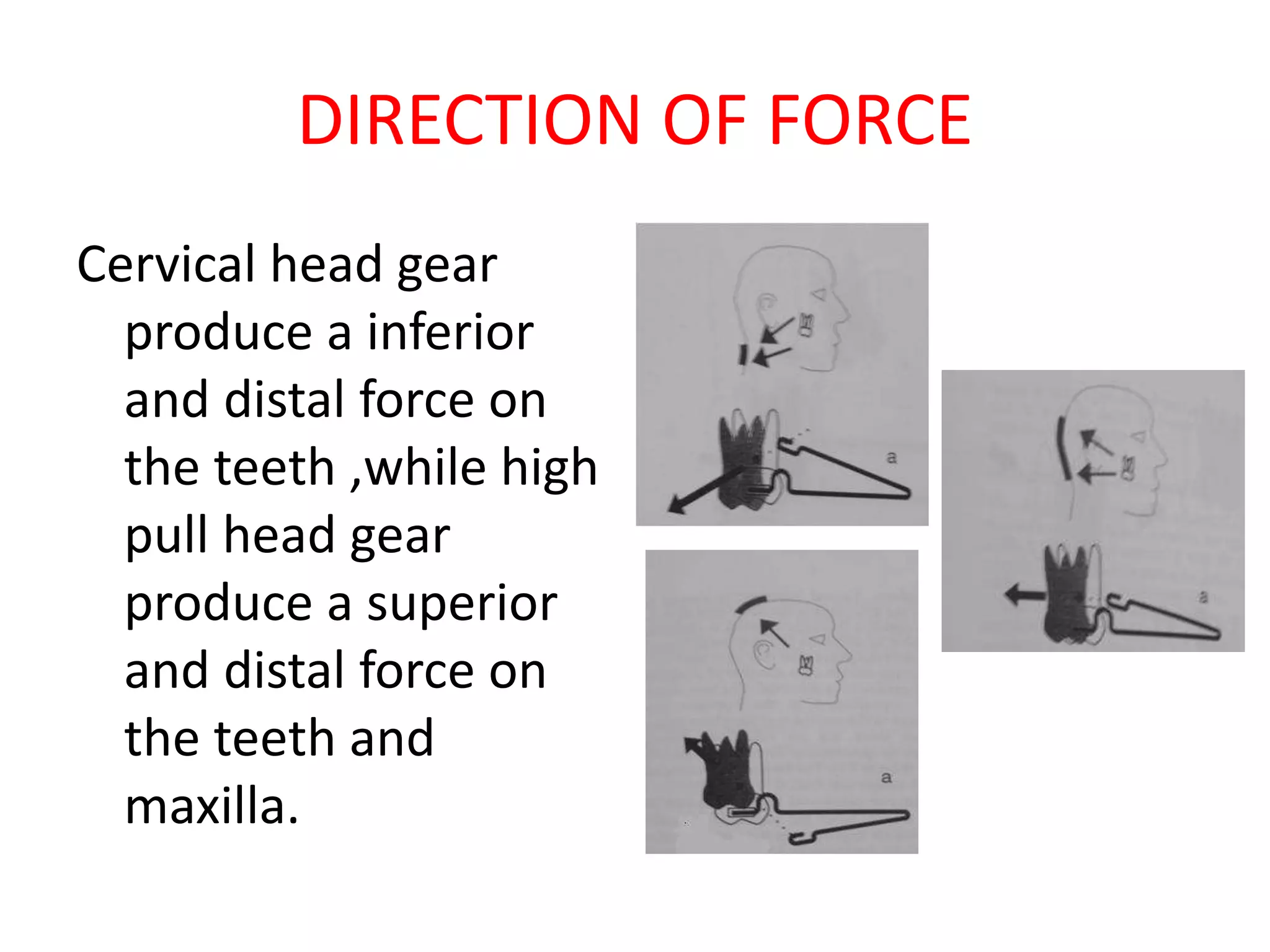 DIRECTION OF FORCE

Cervical head gear produce a inferior and distal force on the teeth ,while high pull head gear produce a superior and distal force on the teeth and maxilla.

a

a

a